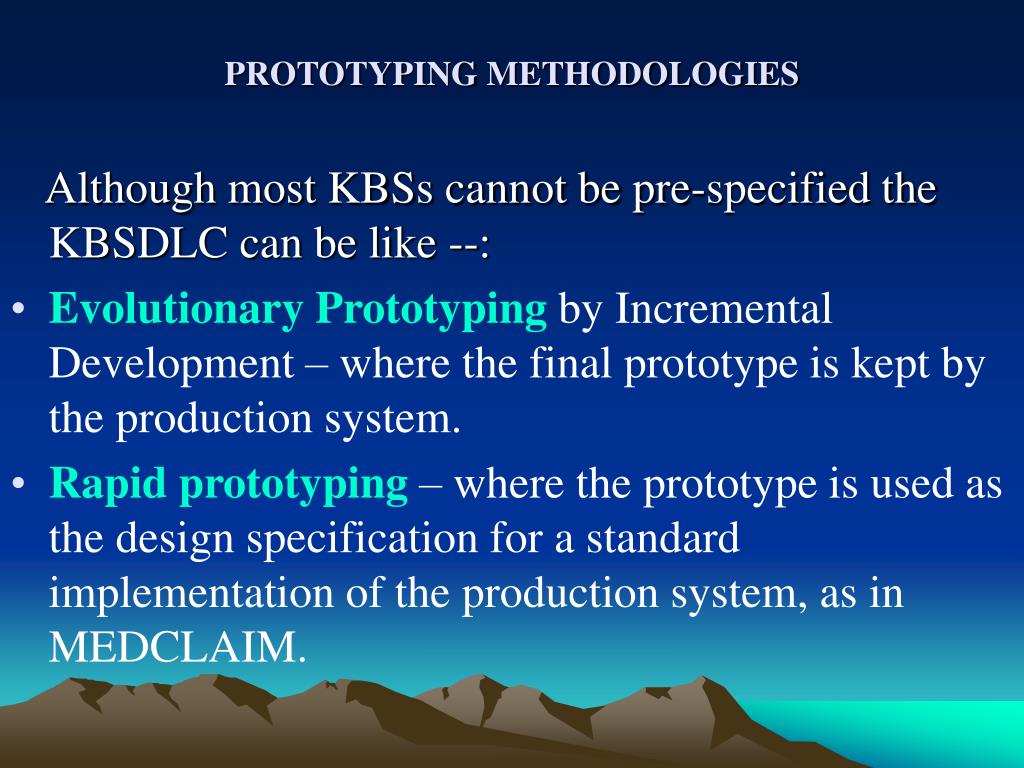 PROTOTYPING METHODOLOGIES

Although most KBSs cannot be pre-specified the KBSDLC can be like --:

• Evolutionary Prototyping by Incremental Development – where the final prototype is kept by the production system.

• Rapid prototyping – where the prototype is used as the design specification for a standard implementation of the production system, as in MEDCLAIM.